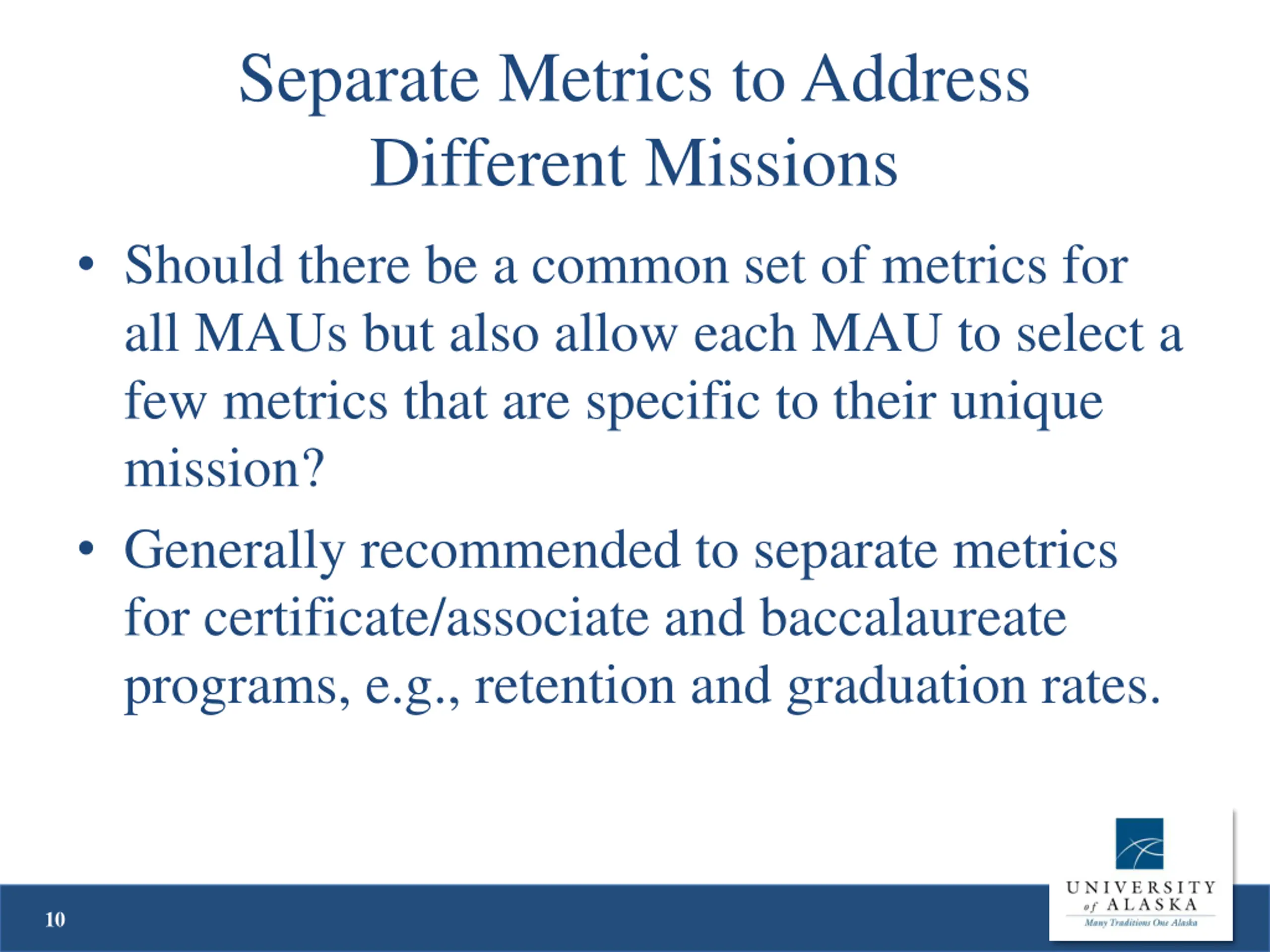 Separate Metrics to Address Different Missions

• Should there be a common set of metrics for all MAUs but also allow each MAU to select a few metrics that are specific to their unique mission?

• Generally recommended to separate metrics for certificate/associate and baccalaureate programs, e.g., retention and graduation rates.

10

UNIVERSITY of ALASKA
Many Traditions One Alaska